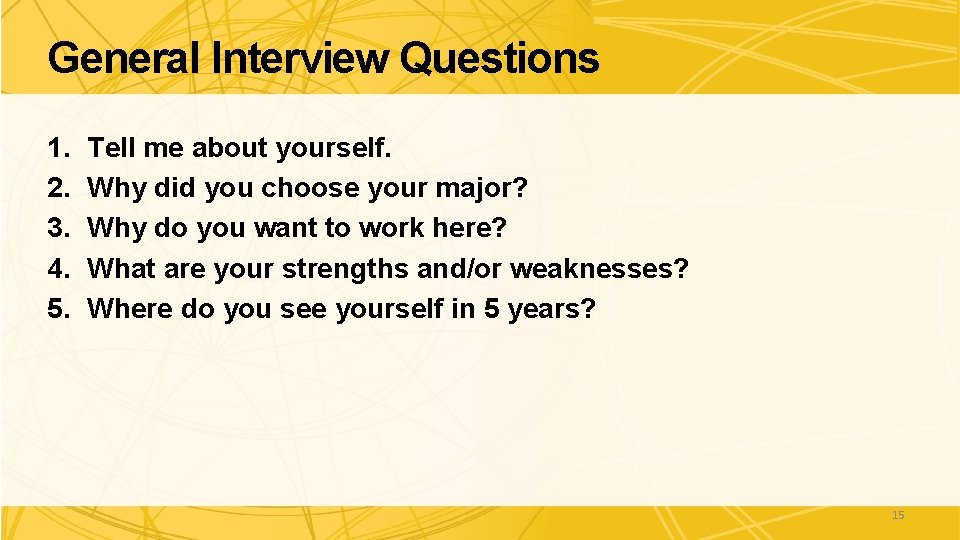 General Interview Questions

1. Tell me about yourself.
2. Why did you choose your major?
3. Why do you want to work here?
4. What are your strengths and/or weaknesses?
5. Where do you see yourself in 5 years?

15